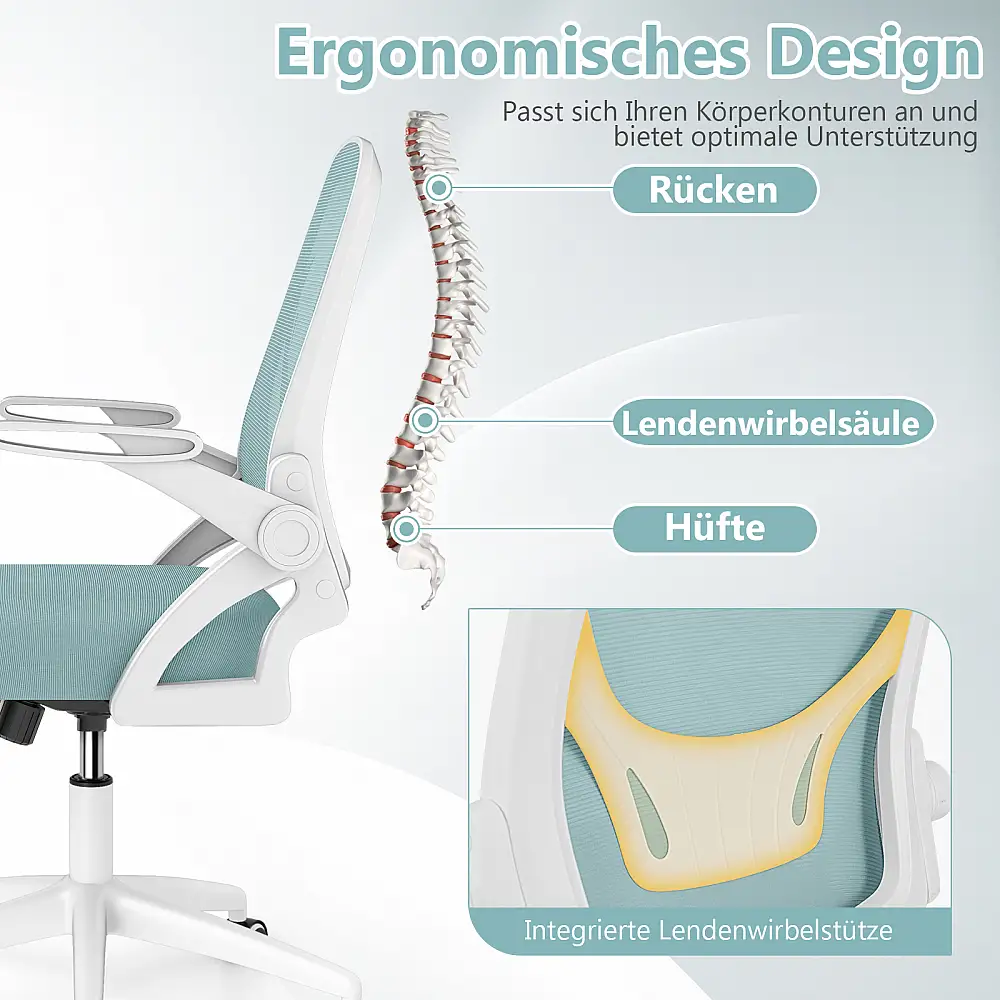 Ergonomisches Design

Passt sich Ihren Körperkonturen an und bietet optimale Unterstützung

Rücken

Lendenwirbelsäule

Hüfte

Integrierte Lendenwirbelstütze